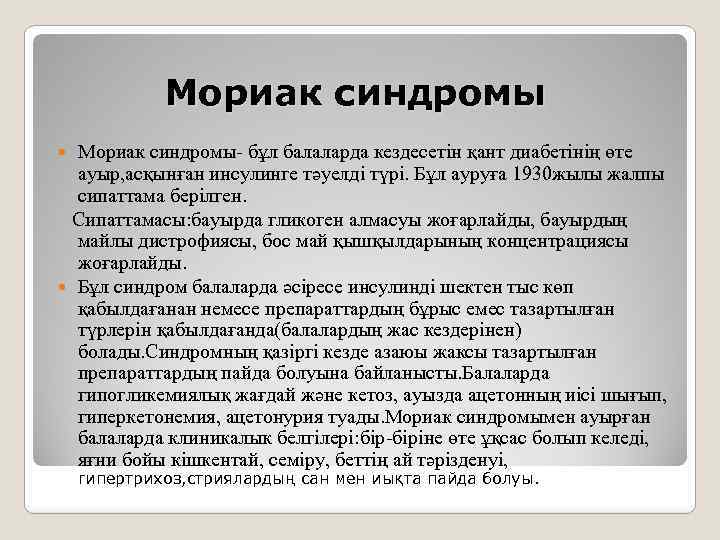 Мориак синдромы

Мориак синдромы- бұл балаларда кездесетін қант диабетінің өте ауыр,асқынған инсулинге тәуелді түрі. Бұл ауруға 1930жылы жалпы сипаттама берілген.

Сипаттамасы:бауырда гликоген алмасуы жоғарлайды, бауырдың майлы дистрофиясы, бос май қышқылдарының концентрациясы жоғарлайды.

Бұл синдром балаларда әсіресе инсулинді шектен тыс көп қабылдағанан немесе препараттардың бұрыс емес тазартылған түрлерін қабылдағанда(балалардың жас кездерінен) болады.Синдромның қазіргі кезде азаюы жақсы тазартылған препараттардың пайда болуына байланысты.Балаларда гипогликемиялық жағдай және кетоз, ауызда ацетонның иісі шығып, гиперкетонемия, ацетонурия туады.Мориак синдромымен ауырған балаларда клиникалық белгілері:бір-біріне өте ұқсас болып келеді, яғни бойы кішкентай, семіру, беттің ай тәрізденуі, гипертрихоз,стриялардың сан мен иықта пайда болуы.